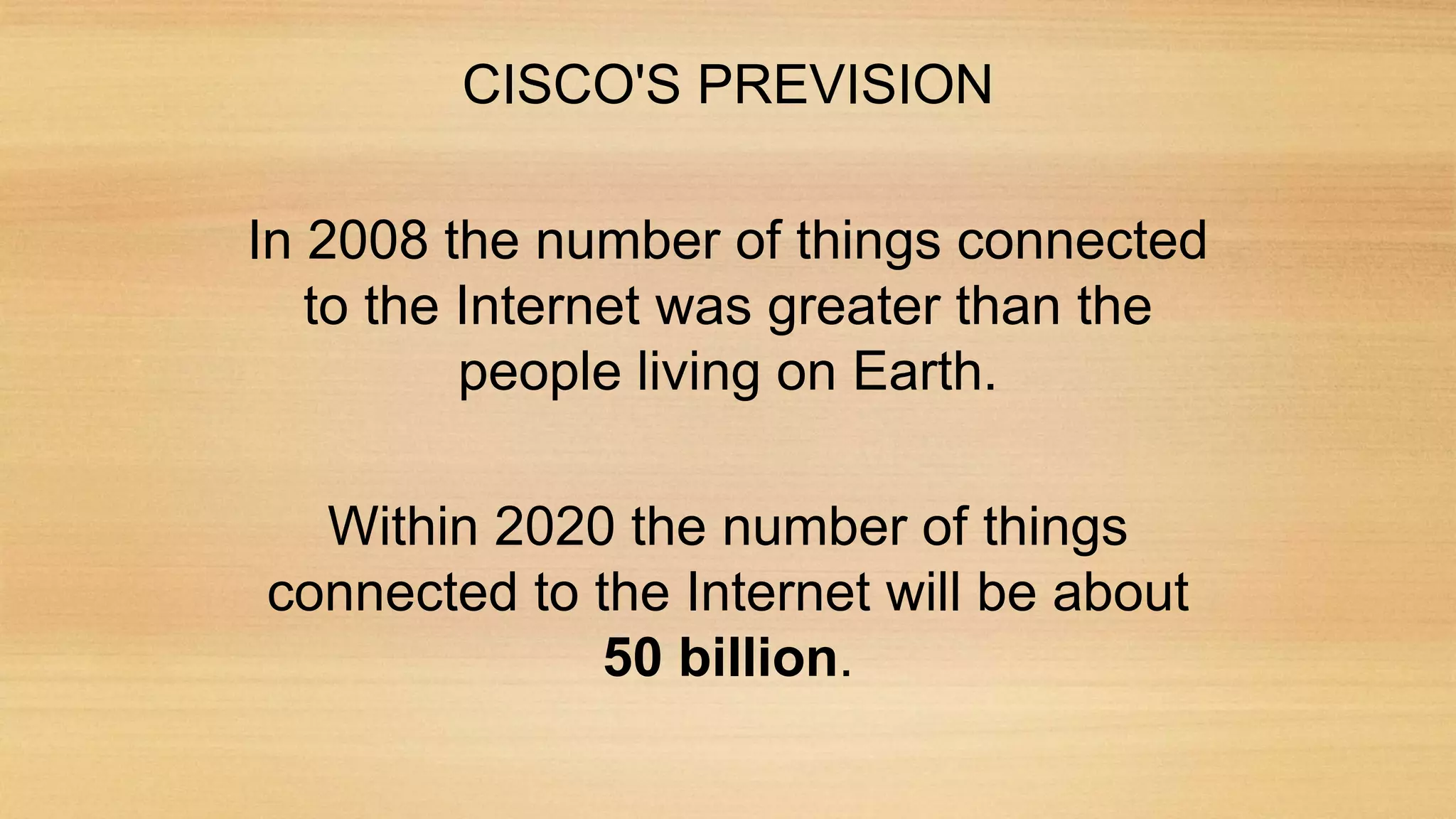 CISCO'S PREVISION

In 2008 the number of things connected to the Internet was greater than the people living on Earth.

Within 2020 the number of things connected to the Internet will be about **50 billion**.